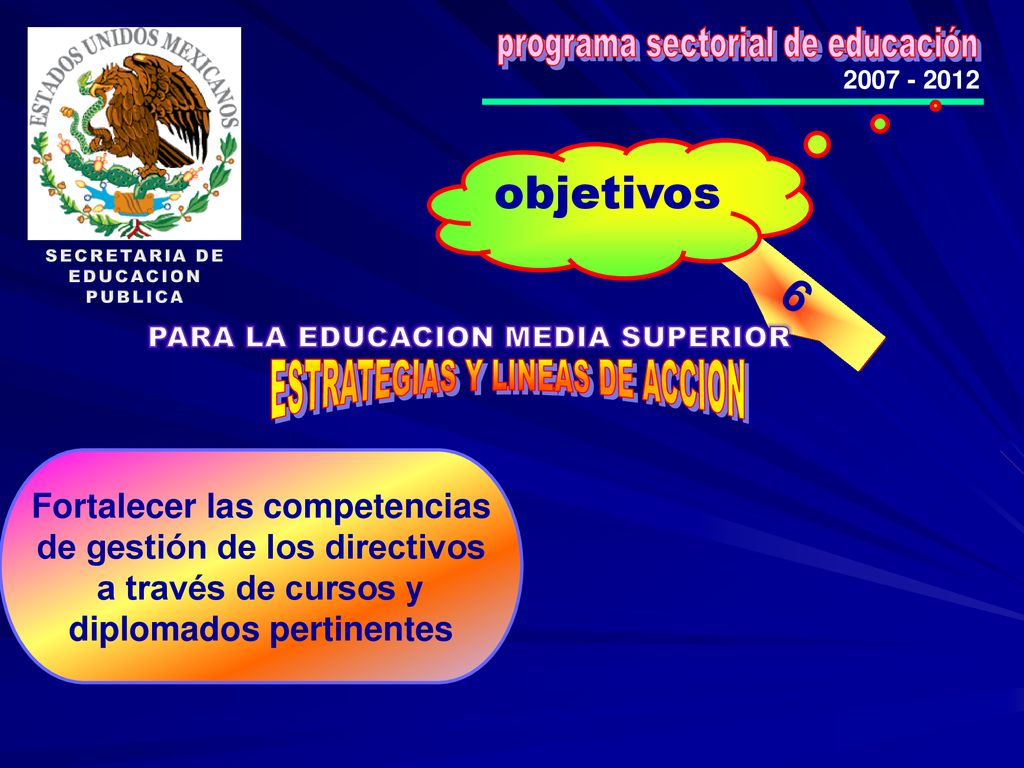 ESTADOS UNIDOS MEXICANOS

SECRETARIA DE EDUCACION PUBLICA

programa sectorial de educación
2007 - 2012

objetivos

6

PARA LA EDUCACION MEDIA SUPERIOR

ESTRATEGIAS Y LINEAS DE ACCION

Fortalecer las competencias de gestión de los directivos a través de cursos y diplomados pertinentes